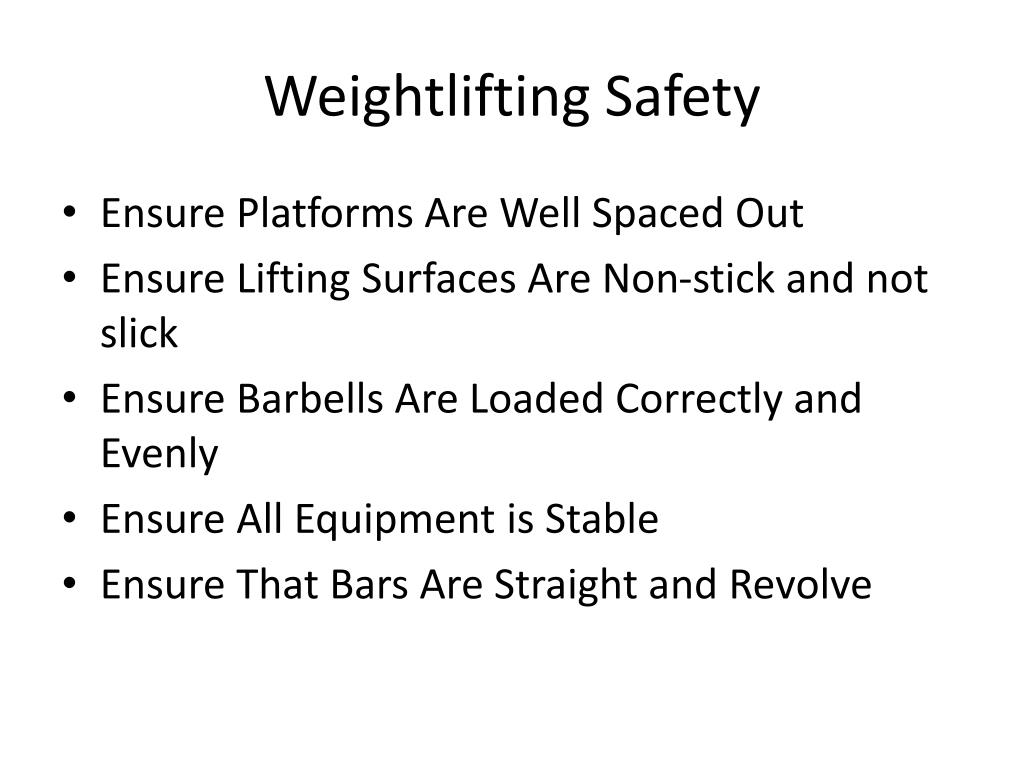 Weightlifting Safety

• Ensure Platforms Are Well Spaced Out
• Ensure Lifting Surfaces Are Non-stick and not slick
• Ensure Barbells Are Loaded Correctly and Evenly
• Ensure All Equipment is Stable
• Ensure That Bars Are Straight and Revolve